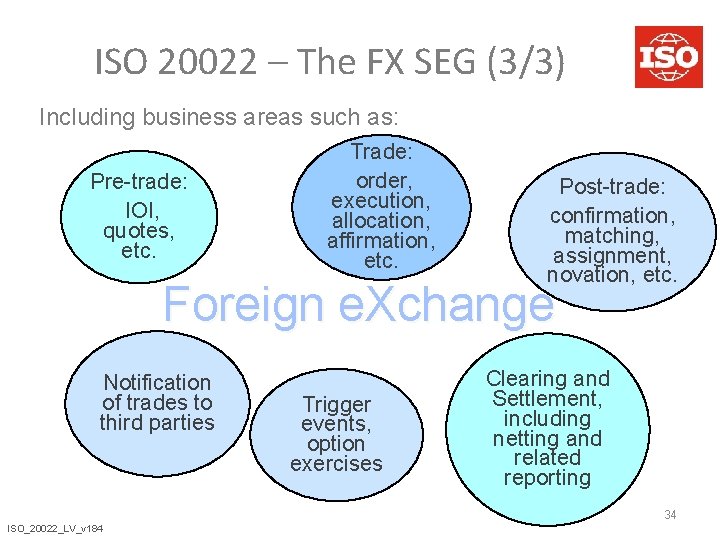 ISO 20022 – The FX SEG (3/3)

ISO

Including business areas such as:

Pre-trade: IOI, quotes, etc.

Trade: order, execution, allocation, affirmation, etc.

Post-trade: confirmation, matching, assignment, novation, etc.

Foreign eXchange

Notification of trades to third parties

Trigger events, option exercises

Clearing and Settlement, including netting and related reporting

34

ISO_20022_LV_v184